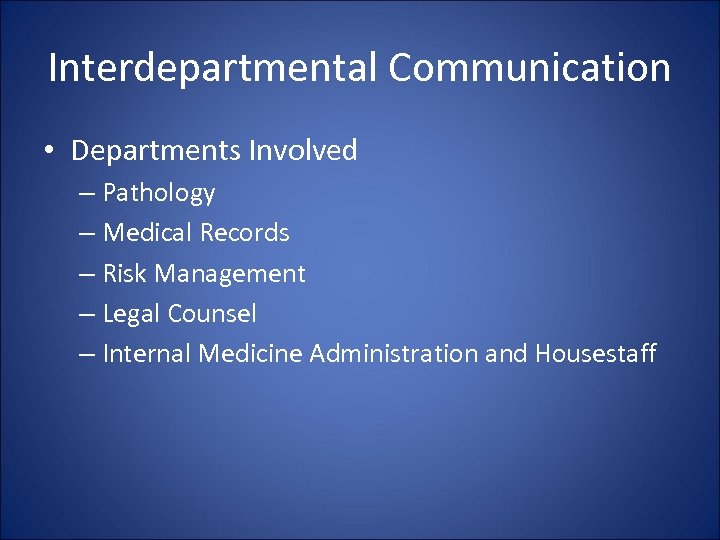 Interdepartmental Communication

• Departments Involved
– Pathology
– Medical Records
– Risk Management
– Legal Counsel
– Internal Medicine Administration and Housestaff